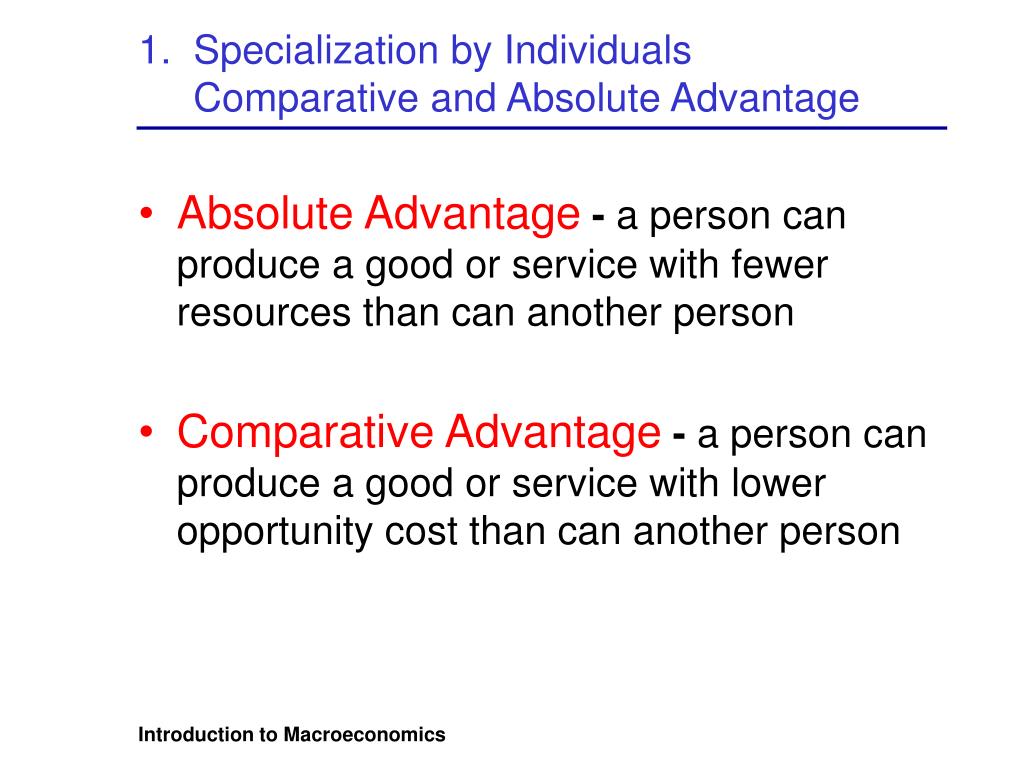 1. Specialization by Individuals
Comparative and Absolute Advantage

• Absolute Advantage - a person can produce a good or service with fewer resources than can another person

• Comparative Advantage - a person can produce a good or service with lower opportunity cost than can another person

Introduction to Macroeconomics